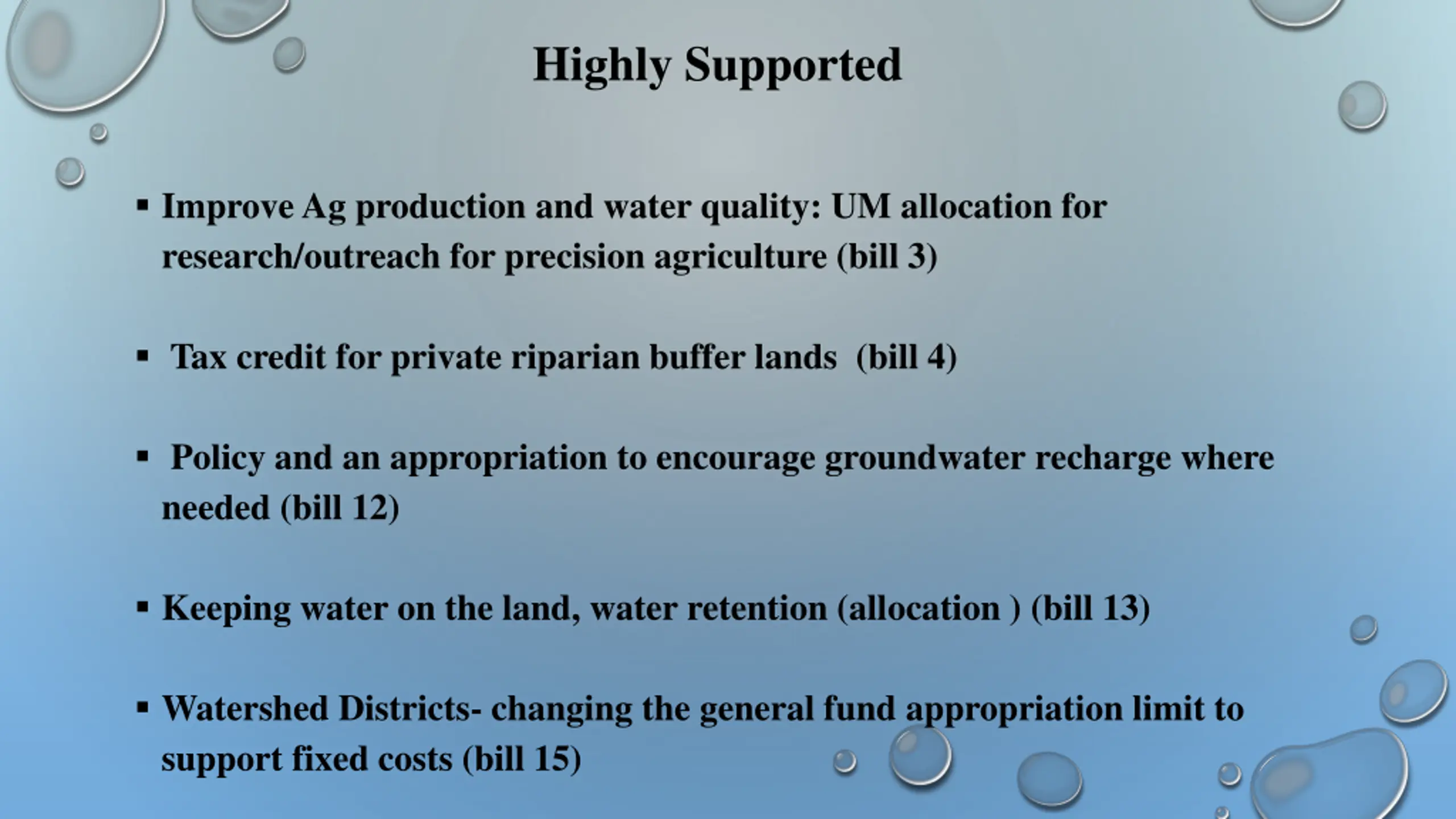 Highly Supported

▪ Improve Ag production and water quality: UM allocation for research/outreach for precision agriculture (bill 3)

▪ Tax credit for private riparian buffer lands (bill 4)

▪ Policy and an appropriation to encourage groundwater recharge where needed (bill 12)

▪ Keeping water on the land, water retention (allocation ) (bill 13)

▪ Watershed Districts- changing the general fund appropriation limit to support fixed costs (bill 15)